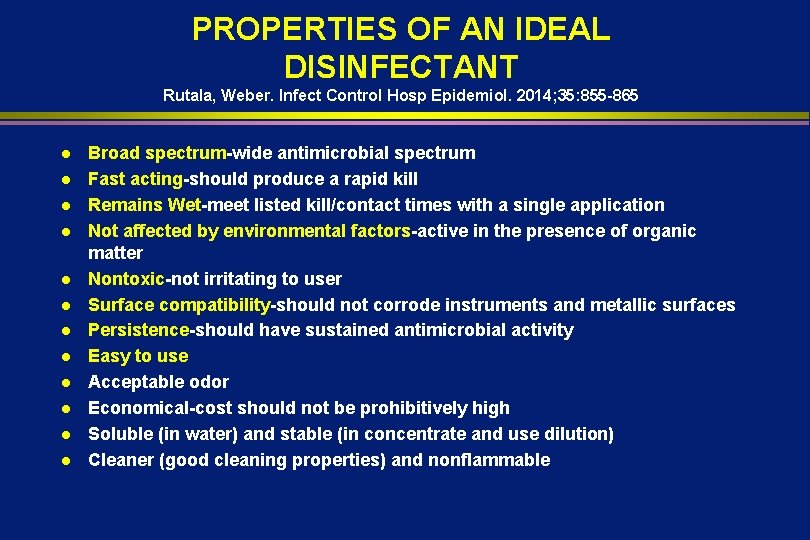 PROPERTIES OF AN IDEAL DISINFECTANT

Rutala, Weber. Infect Control Hosp Epidemiol. 2014;35:855-865

- Broad spectrum-wide antimicrobial spectrum
- Fast acting-should produce a rapid kill
- Remains Wet-meet listed kill/contact times with a single application
- Not affected by environmental factors-active in the presence of organic matter
- Nontoxic-not irritating to user
- Surface compatibility-should not corrode instruments and metallic surfaces
- Persistence-should have sustained antimicrobial activity
- Easy to use
- Acceptable odor
- Economical-cost should not be prohibitively high
- Soluble (in water) and stable (in concentrate and use dilution)
- Cleaner (good cleaning properties) and nonflammable